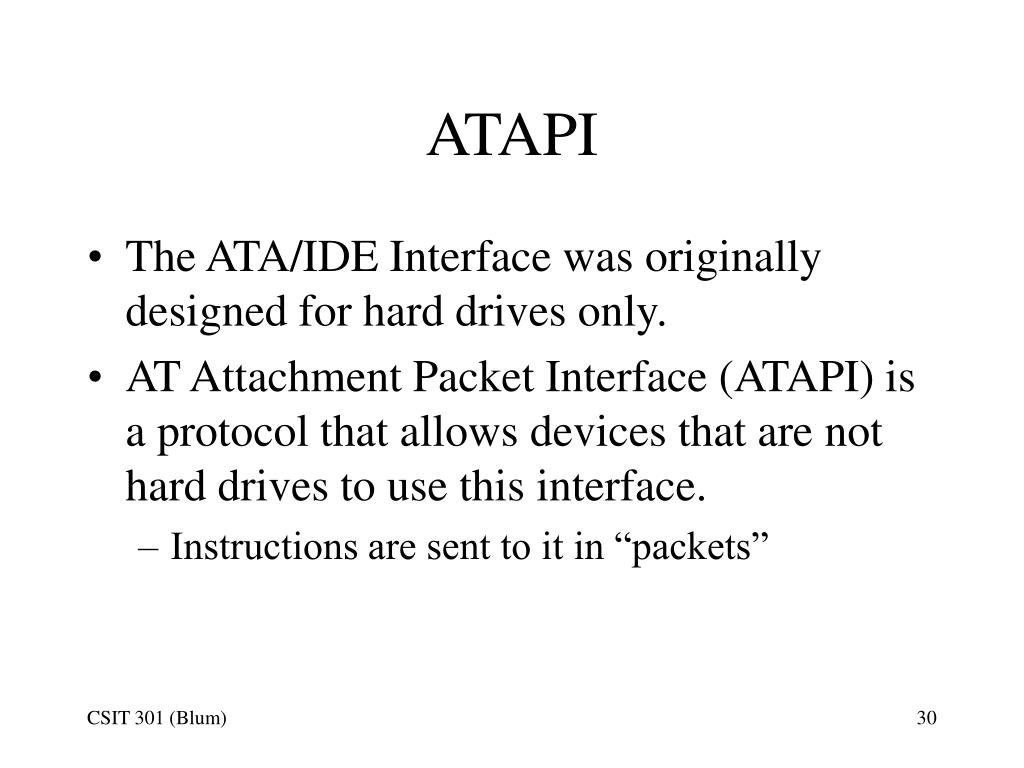 ATAPI

• The ATA/IDE Interface was originally designed for hard drives only.
• AT Attachment Packet Interface (ATAPI) is a protocol that allows devices that are not hard drives to use this interface.
– Instructions are sent to it in “packets”

CSIT 301 (Blum)

30